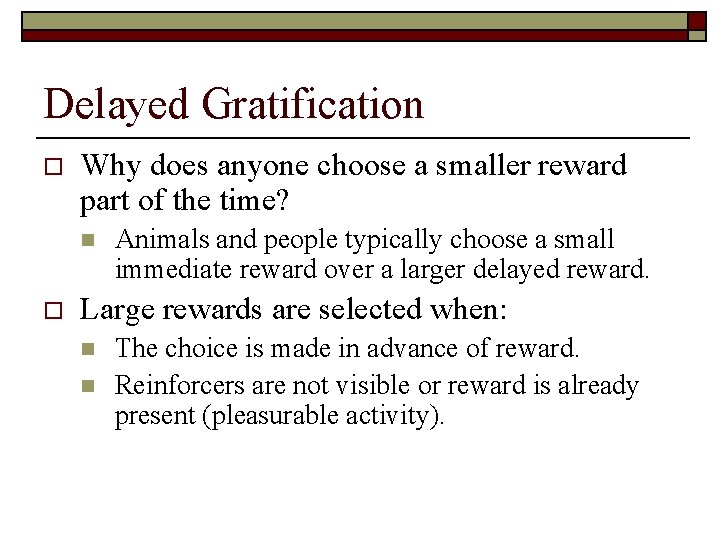 Delayed Gratification

Why does anyone choose a smaller reward part of the time?

Animals and people typically choose a small immediate reward over a larger delayed reward.

Large rewards are selected when:

The choice is made in advance of reward.

Reinforcers are not visible or reward is already present (pleasurable activity).